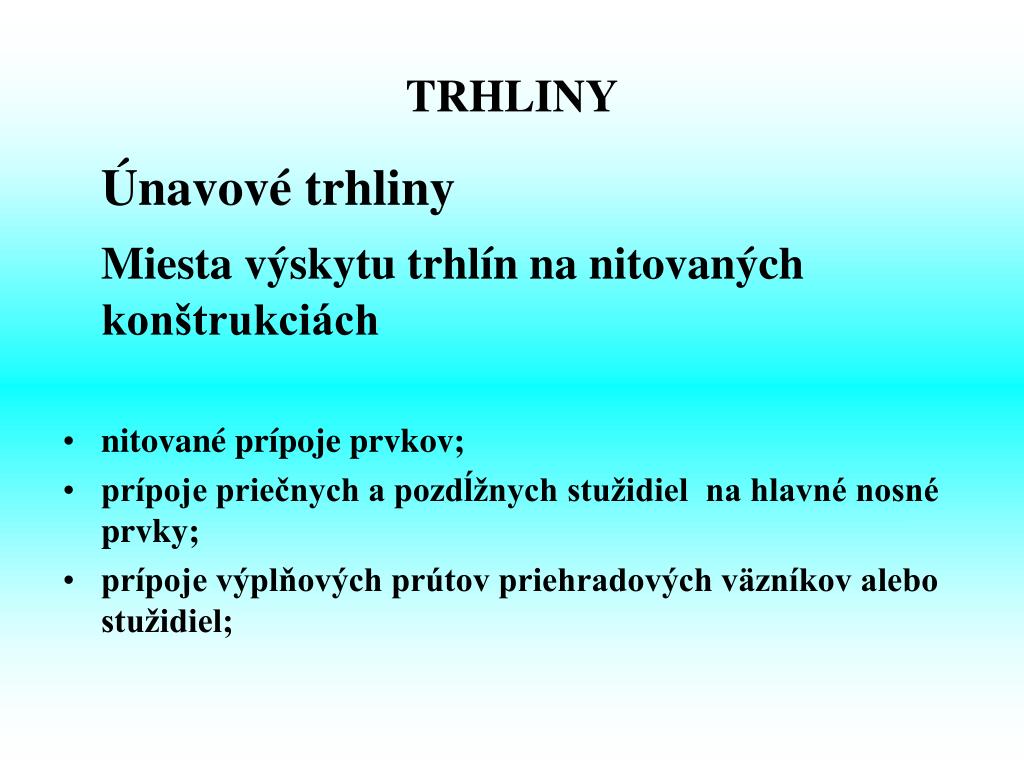 TRHLINY

Únavové trhliny

Miesta výskytu trhlín na nitovaných konštrukciách

• nitované prípoje prvkov;
• prípoje priečnych a pozdĺžnych stužidiel  na hlavné nosné prvky;
• prípoje výplňových prútov priehradových väzníkov alebo stužidiel;